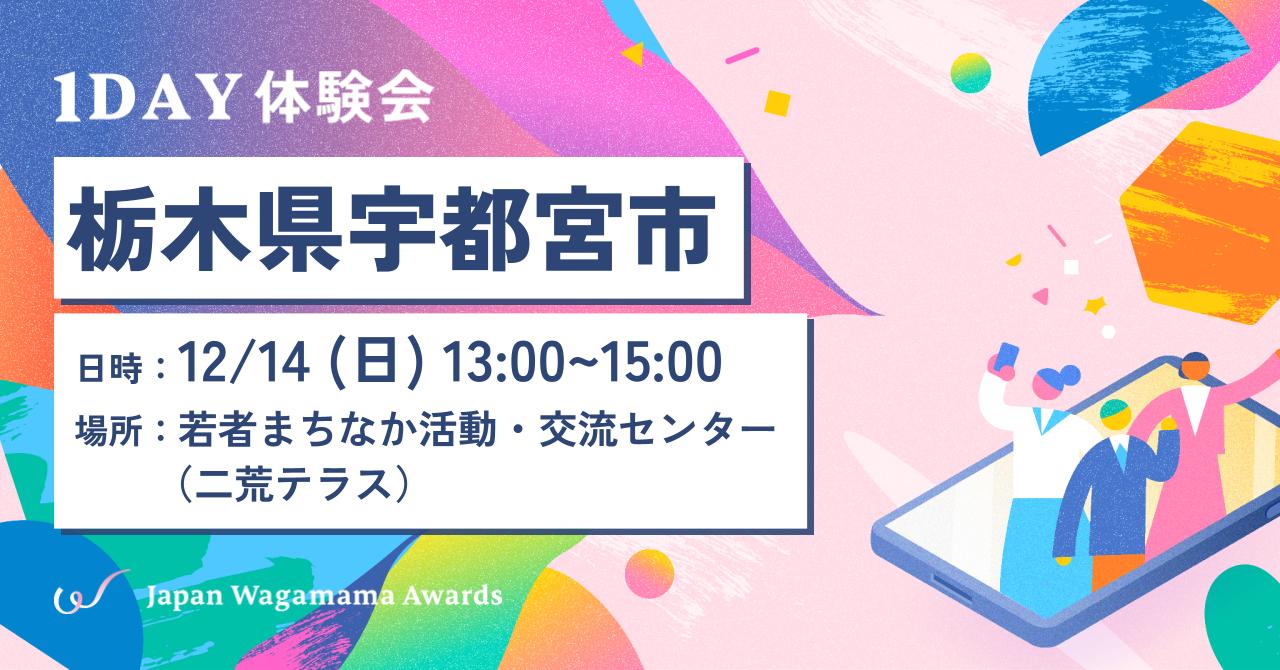 1DAY 体験会

栃木県宇都宮市

日時：12/14 (日) 13:00~15:00
場所：若者まちなか活動・交流センター（二荒テラス）

Japan Wagamama Awards